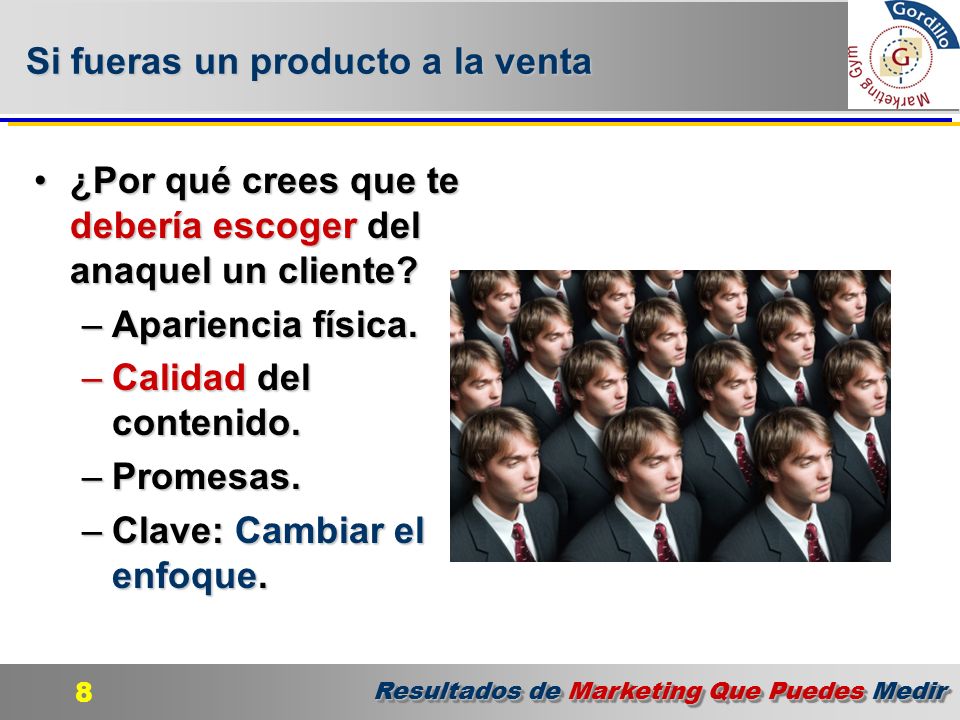 Si fueras un producto a la venta

Gordillo
G
Marketing Gym

• ¿Por qué crees que te debería escoger del anaquel un cliente?
– Apariencia física.
– Calidad del contenido.
– Promesas.
– Clave: Cambiar el enfoque.

8

Resultados de Marketing Que Puedes Medir